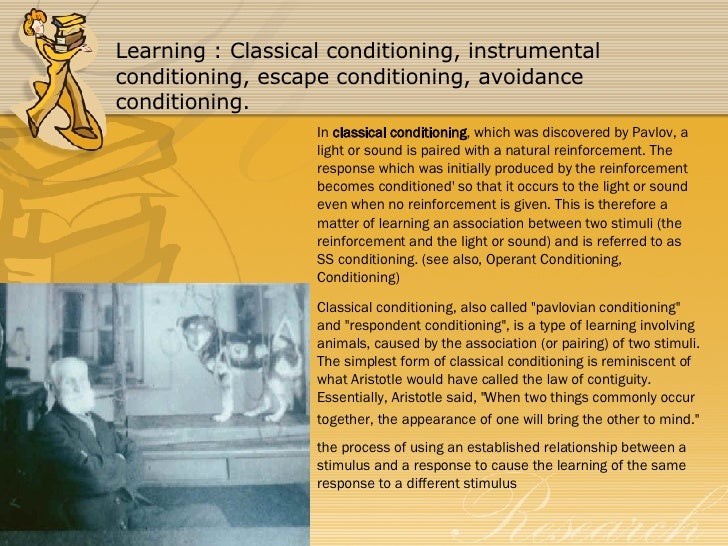 Learning : Classical conditioning, instrumental conditioning, escape conditioning, avoidance conditioning.

In classical conditioning, which was discovered by Pavlov, a light or sound is paired with a natural reinforcement. The response which was initially produced by the reinforcement becomes conditioned' so that it occurs to the light or sound even when no reinforcement is given. This is therefore a matter of learning an association between two stimuli (the reinforcement and the light or sound) and is referred to as SS conditioning. (see also, Operant Conditioning, Conditioning)

Classical conditioning, also called "pavlovian conditioning" and "respondent conditioning", is a type of learning involving animals, caused by the association (or pairing) of two stimuli. The simplest form of classical conditioning is reminiscent of what Aristotle would have called the law of contiguity. Essentially, Aristotle said, "When two things commonly occur together, the appearance of one will bring the other to mind."

the process of using an established relationship between a stimulus and a response to cause the learning of the same response to a different stimulus

Research